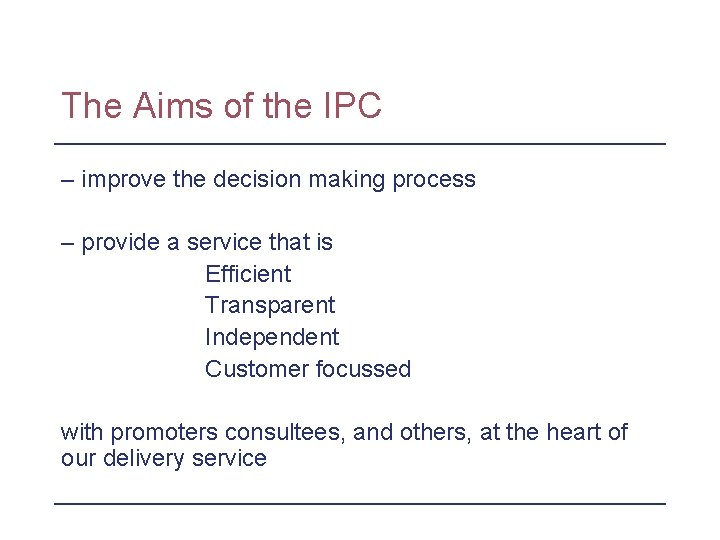 The Aims of the IPC

– improve the decision making process

– provide a service that is
Efficient
Transparent
Independent
Customer focussed

with promoters consultees, and others, at the heart of our delivery service